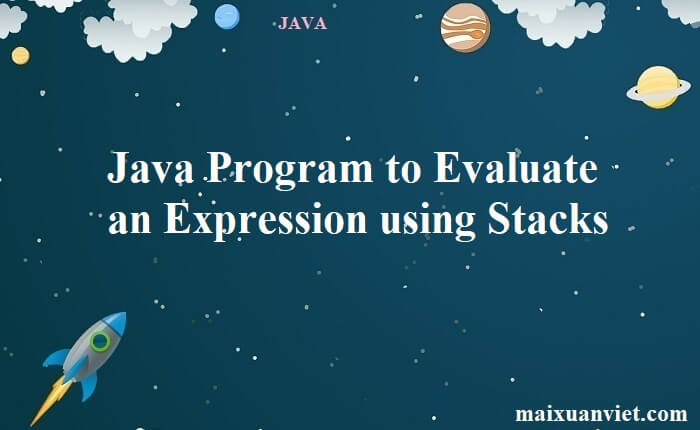 JAVA

Java Program to Evaluate an Expression using Stacks

maixuanviet.com